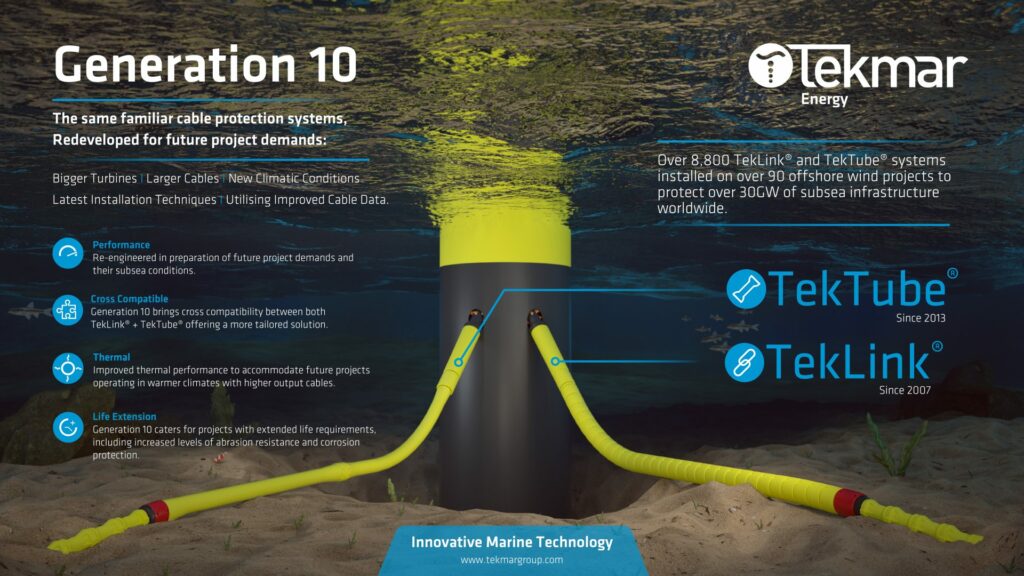 Generation 10

The same familiar cable protection systems, Redeveloped for future project demands:

Bigger Turbines | Larger Cables | New Climatic Conditions
Latest Installation Techniques | Utilising Improved Cable Data.

Performance
Re-engineered in preparation of future project demands and their subsea conditions.

Cross Compatible
Generation 10 brings cross compatibility between both TekLink® + TekTube® offering a more tailored solution.

Thermal
Improved thermal performance to accommodate future projects operating in warmer climates with higher output cables.

Life Extension
Generation 10 caters for projects with extended life requirements, including increased levels of abrasion resistance and corrosion protection.

Tekmar
Energy

Over 8,800 TekLink® and TekTube® systems installed on over 90 offshore wind projects to protect over 30GW of subsea infrastructure worldwide.

TekTube®
Since 2013

TekLink®
Since 2007

Innovative Marine Technology
www.tekmargroup.com